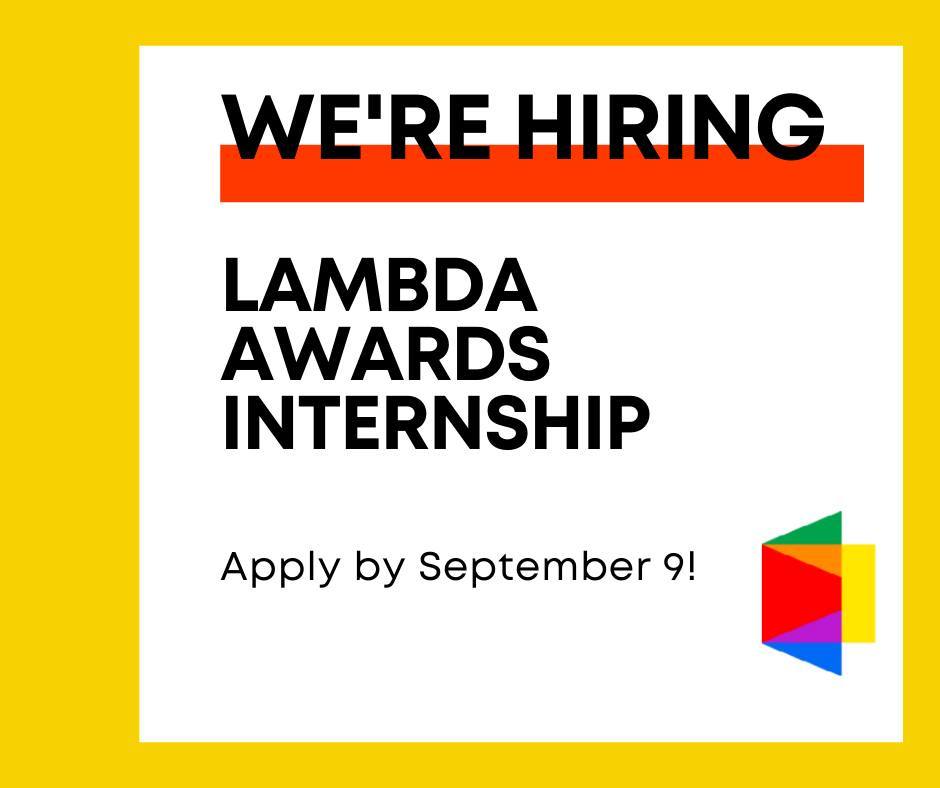 WE'RE HIRING

LAMBDA AWARDS INTERNSHIP

Apply by September 9!